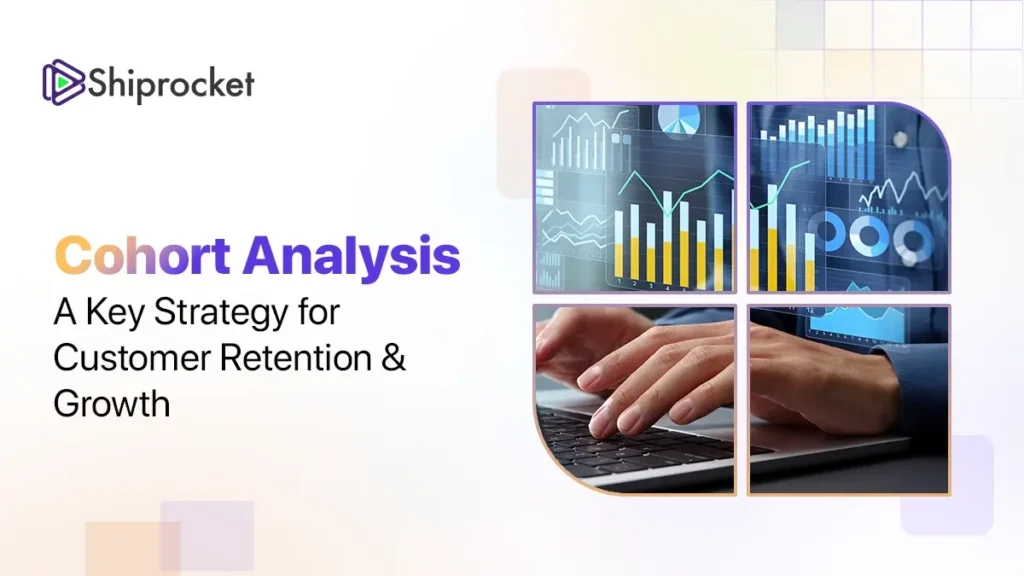 Shiprocket

Cohort Analysis
A Key Strategy for Customer Retention & Growth